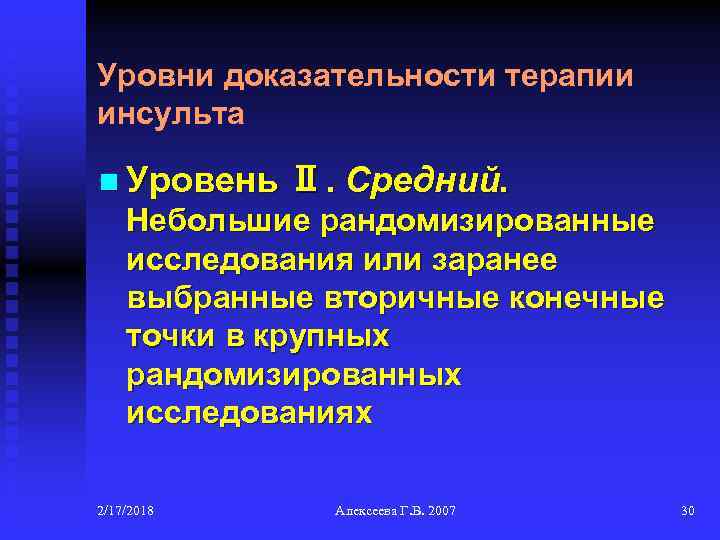 Уровни доказательности терапии инсульта

Уровень II . Средний. Небольшие рандомизированные исследования или заранее выбранные вторичные конечные точки в крупных рандомизированных исследованиях

2/17/2018

Алексеева Г.В. 2007

30